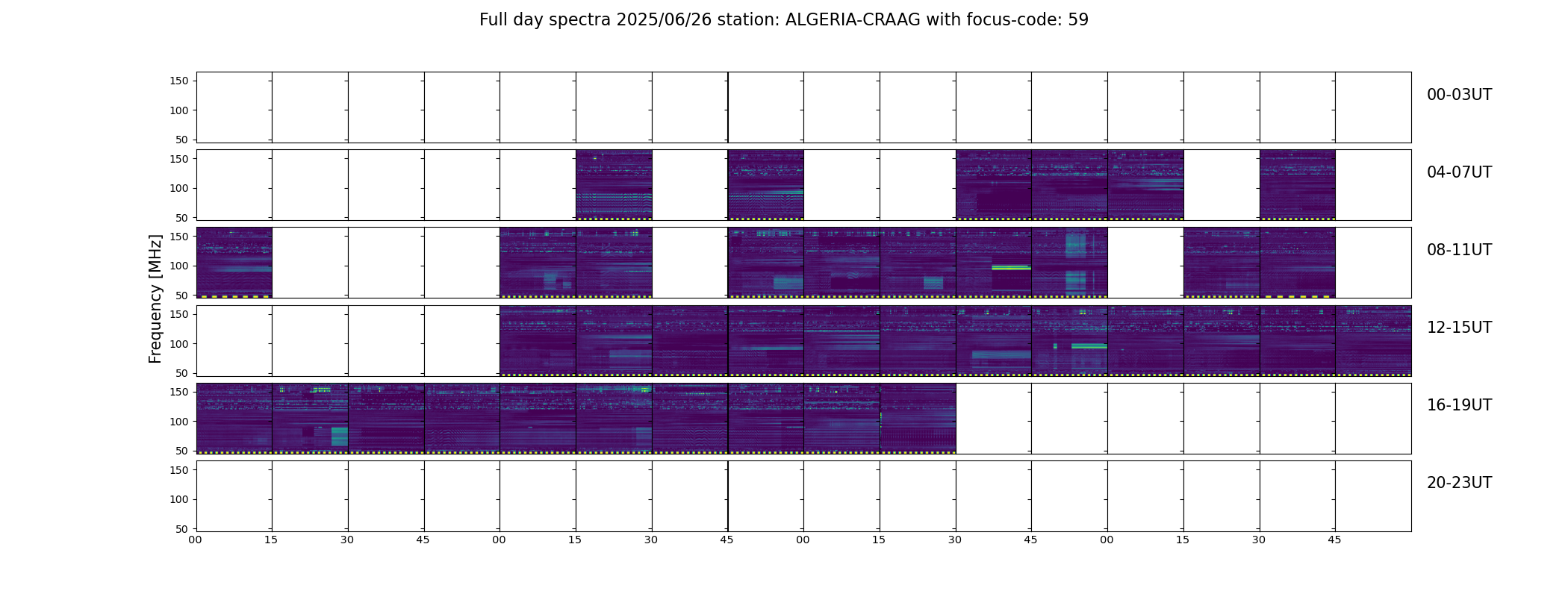 Full day spectra 2025/06/26 station: ALGERIA-CRAAG with focus-code: 59

Frequency [MHz]

150
100
50
00-03UT

150
100
50
04-07UT

150
100
50
08-11UT

150
100
50
12-15UT

150
100
50
16-19UT

150
100
50
20-23UT

00 15 30 45 00 15 30 45 00 15 30 45 00 15 30 45